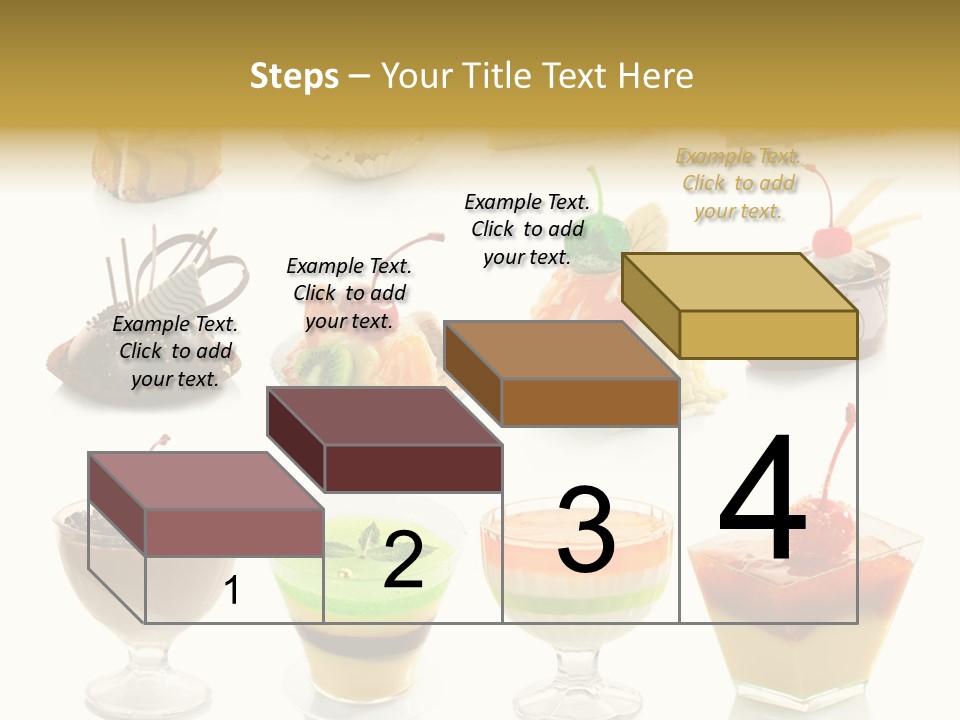 Steps – Your Title Text Here

Example Text. Click to add your text.

Example Text. Click to add your text.

Example Text. Click to add your text.

Example Text. Click to add your text.

1

2

3

4